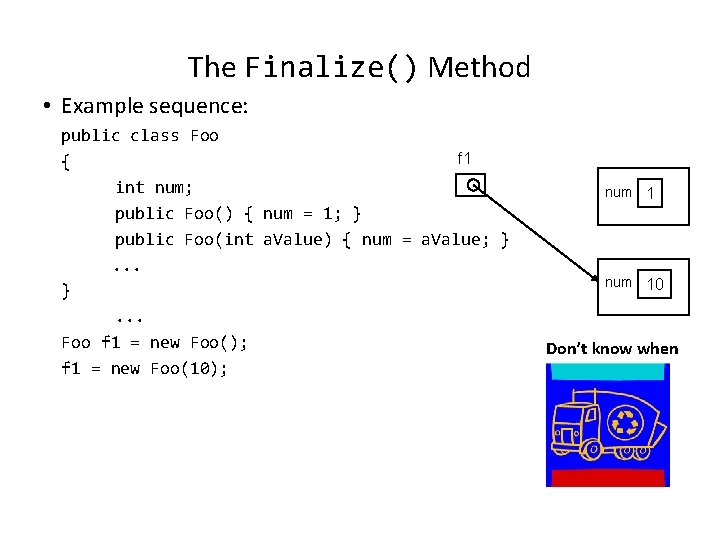 The Finalize() Method

• Example sequence:

public class Foo
{
	int num;
	public Foo() { num = 1; }
	public Foo(int aValue) { num = aValue; }
	...
}
	...
Foo f1 = new Foo();
f1 = new Foo(10);

f1

num 1

num 10

Don't know when